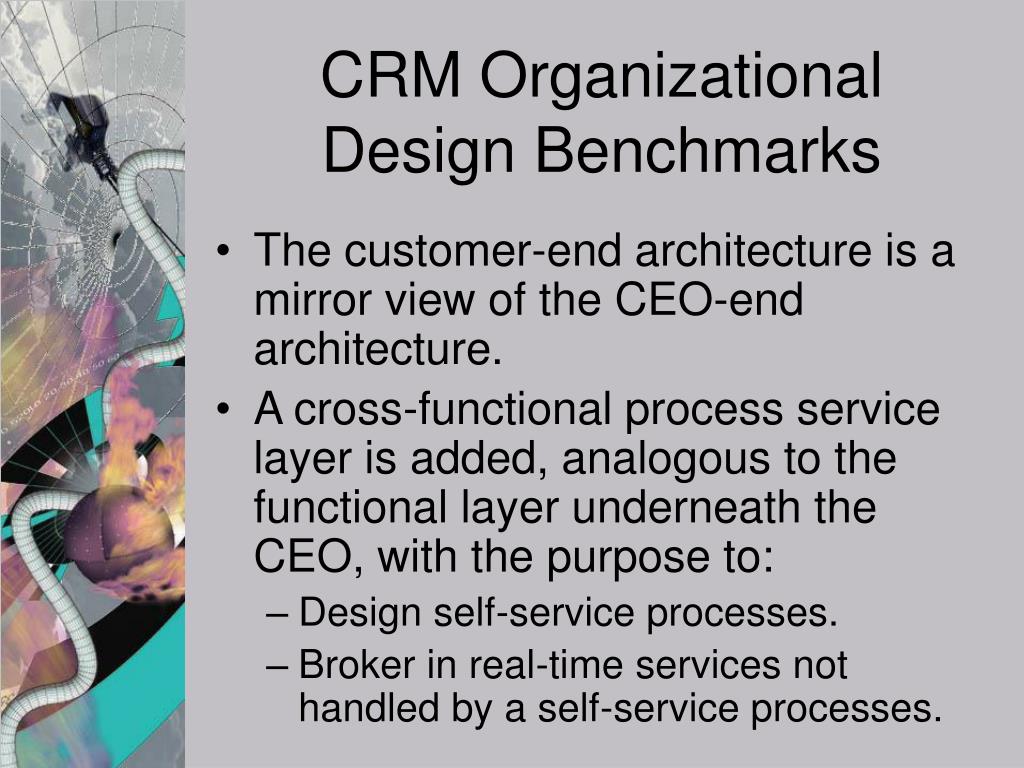 CRM Organizational Design Benchmarks

• The customer-end architecture is a mirror view of the CEO-end architecture.
• A cross-functional process service layer is added, analogous to the functional layer underneath the CEO, with the purpose to:
– Design self-service processes.
– Broker in real-time services not handled by a self-service processes.